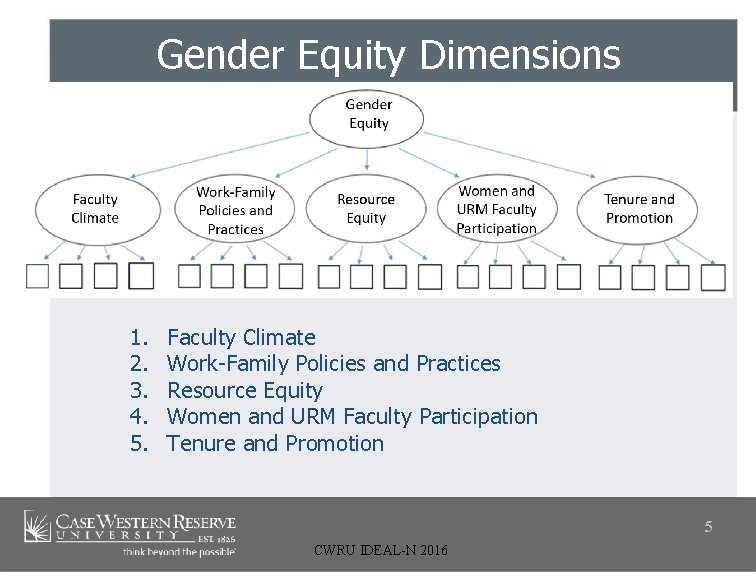 Gender Equity Dimensions

Gender Equity

Faculty Climate

Work-Family Policies and Practices

Resource Equity

Women and URM Faculty Participation

Tenure and Promotion

1. Faculty Climate
2. Work-Family Policies and Practices
3. Resource Equity
4. Women and URM Faculty Participation
5. Tenure and Promotion

CASE WESTERN RESERVE UNIVERSITY EST. 1826
think beyond the possible

CWRU IDEAL-N 2016

5